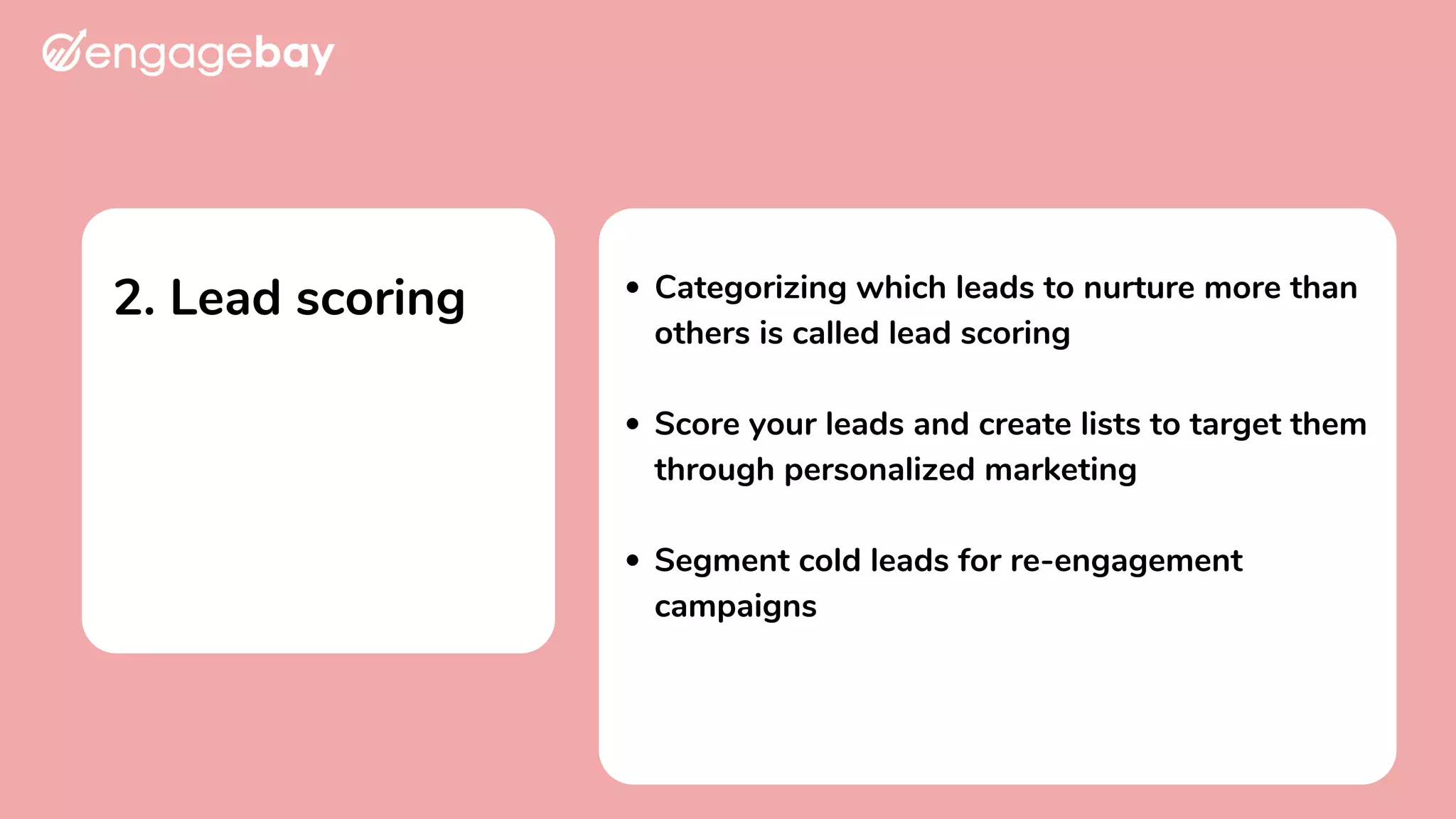 engagebay

2. Lead scoring

• Categorizing which leads to nurture more than others is called lead scoring

• Score your leads and create lists to target them through personalized marketing

• Segment cold leads for re-engagement campaigns